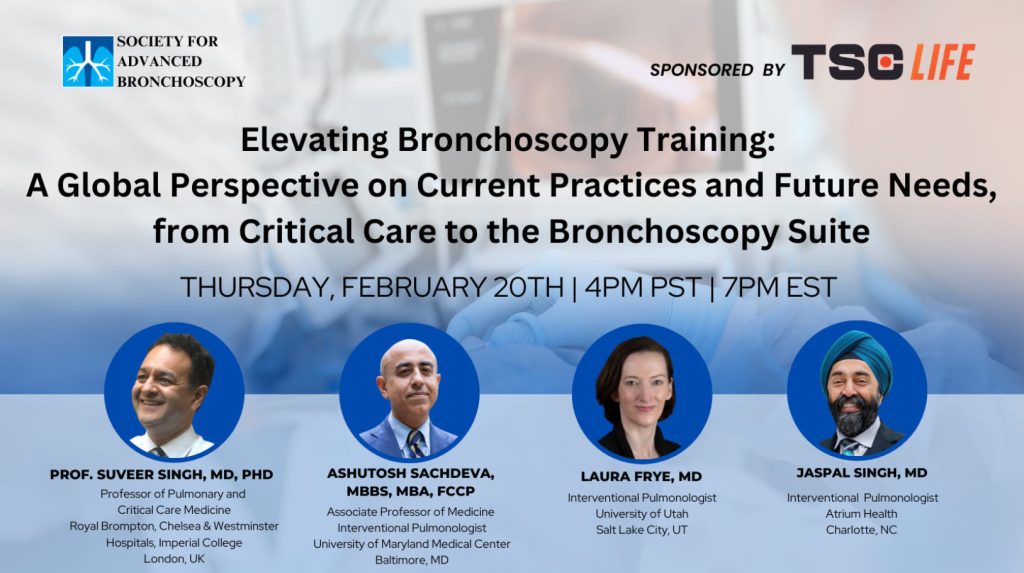 SOCIETY FOR ADVANCED BRONCHOSCOPY

SPONSORED BY TSC LIFE

Elevating Bronchoscopy Training: A Global Perspective on Current Practices and Future Needs, from Critical Care to the Bronchoscopy Suite

THURSDAY, FEBRUARY 20TH | 4PM PST | 7PM EST

PROF. SUVEER SINGH, MD, PHD
Professor of Pulmonary and Critical Care Medicine
Royal Brompton, Chelsea & Westminster Hospitals, Imperial College
London, UK

ASHUTOSH SACHDEVA, MBBS, MBA, FCCP
Associate Professor of Medicine
Interventional Pulmonologist
University of Maryland Medical Center
Baltimore, MD

LAURA FRYE, MD
Interventional Pulmonologist
University of Utah
Salt Lake City, UT

JASPAL SINGH, MD
Interventional Pulmonologist
Atrium Health
Charlotte, NC